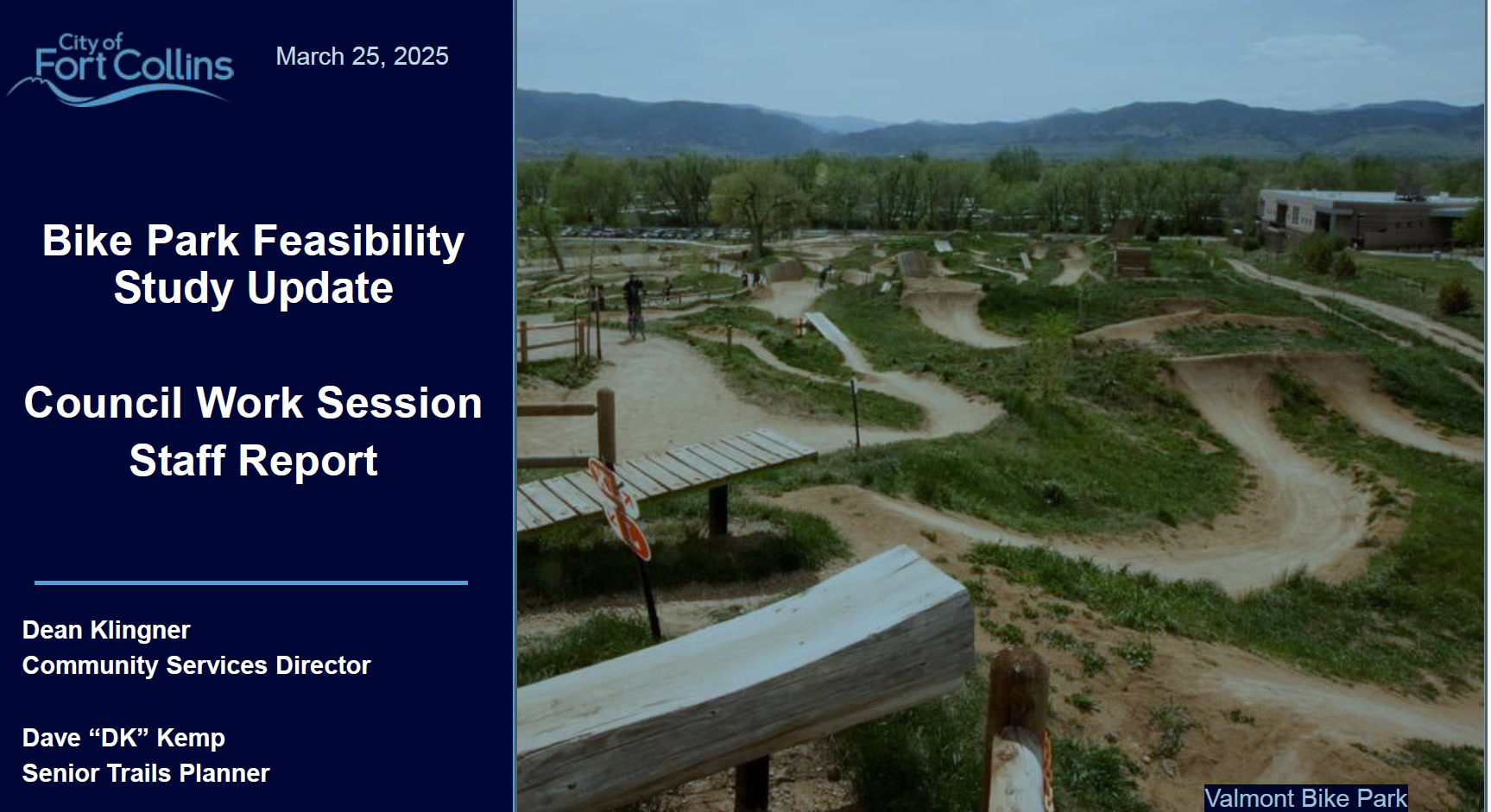 City of Fort Collins

March 25, 2025

Bike Park Feasibility Study Update

Council Work Session Staff Report

Dean Klingner
Community Services Director

Dave “DK” Kemp
Senior Trails Planner

Valmont Bike Park